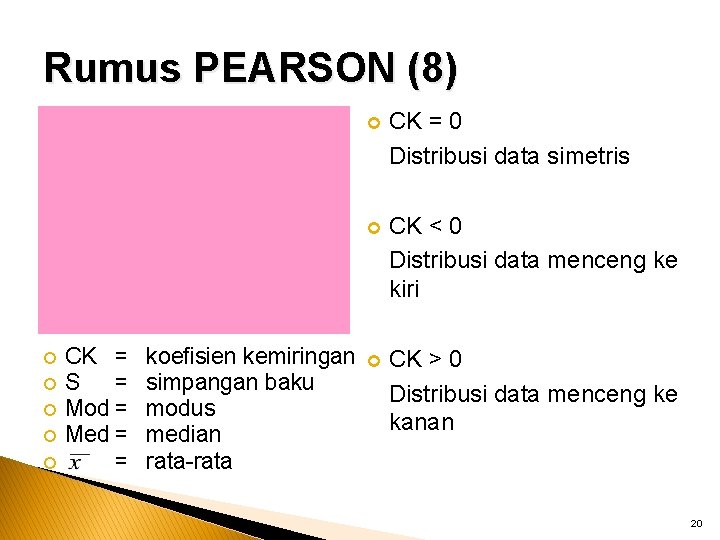 Rumus PEARSON (8)

CK = koefisien kemiringan
S = simpangan baku
Mod = modus
Med = median
$\overline{x}$ = rata-rata

CK = 0
Distribusi data simetris

CK < 0
Distribusi data menceng ke kiri

CK > 0
Distribusi data menceng ke kanan

20